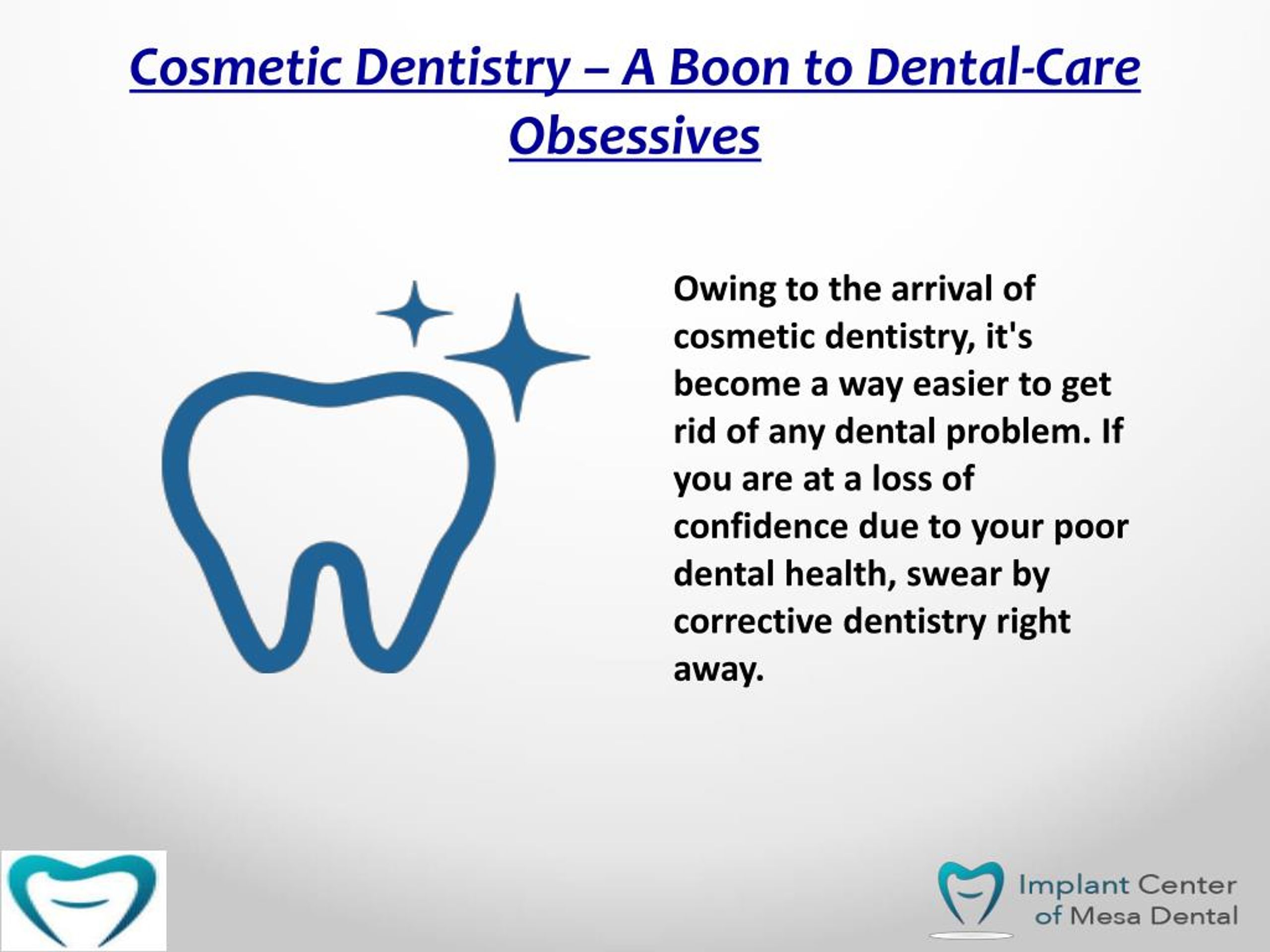 Cosmetic Dentistry – A Boon to Dental-Care Obsessives

Owing to the arrival of cosmetic dentistry, it's become a way easier to get rid of any dental problem. If you are at a loss of confidence due to your poor dental health, swear by corrective dentistry right away.

Implant Center of Mesa Dental